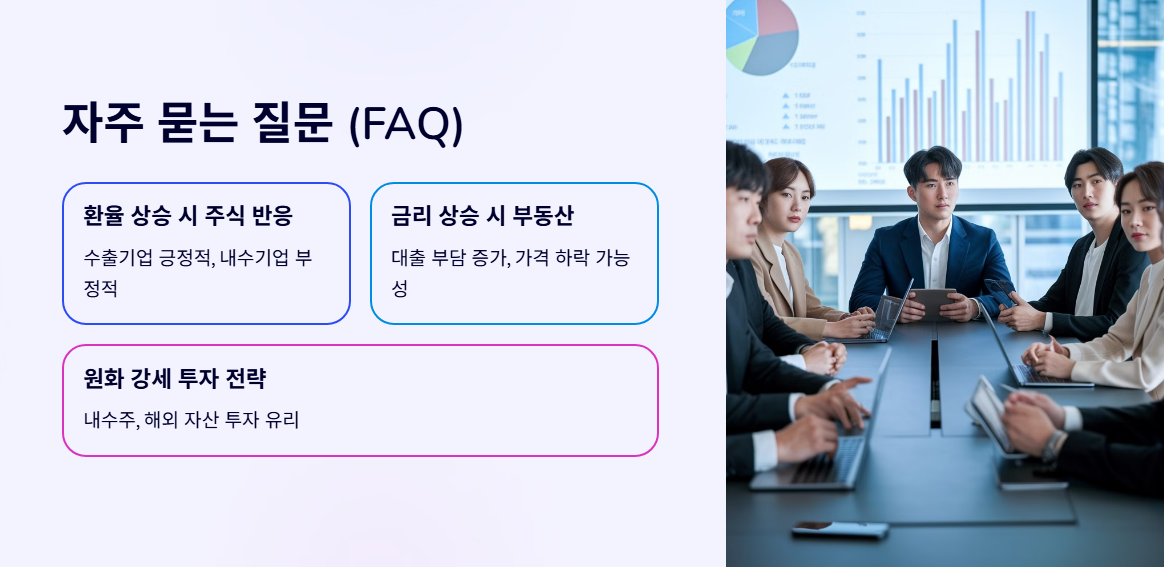 자주 묻는 질문 (FAQ)

환율 상승 시 주식 반응

수출기업 긍정적, 내수기업 부정적

금리 상승 시 부동산

대출 부담 증가, 가격 하락 가능성

원화 강세 투자 전략

내수주, 해외 자산 투자 유리